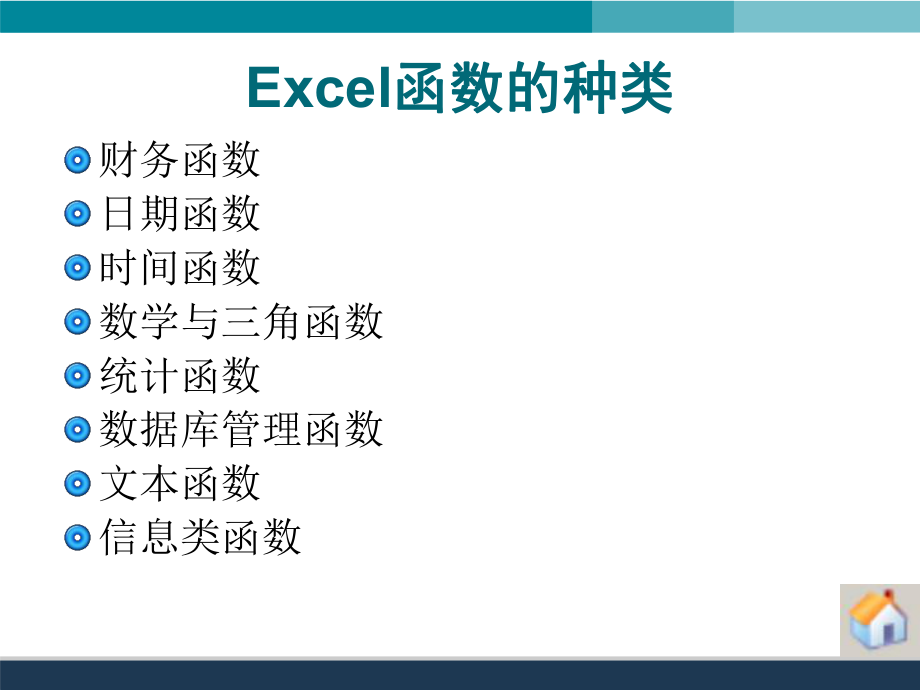 Excel函数的种类

财务函数
日期函数
时间函数
数学与三角函数
统计函数
数据库管理函数
文本函数
信息类函数